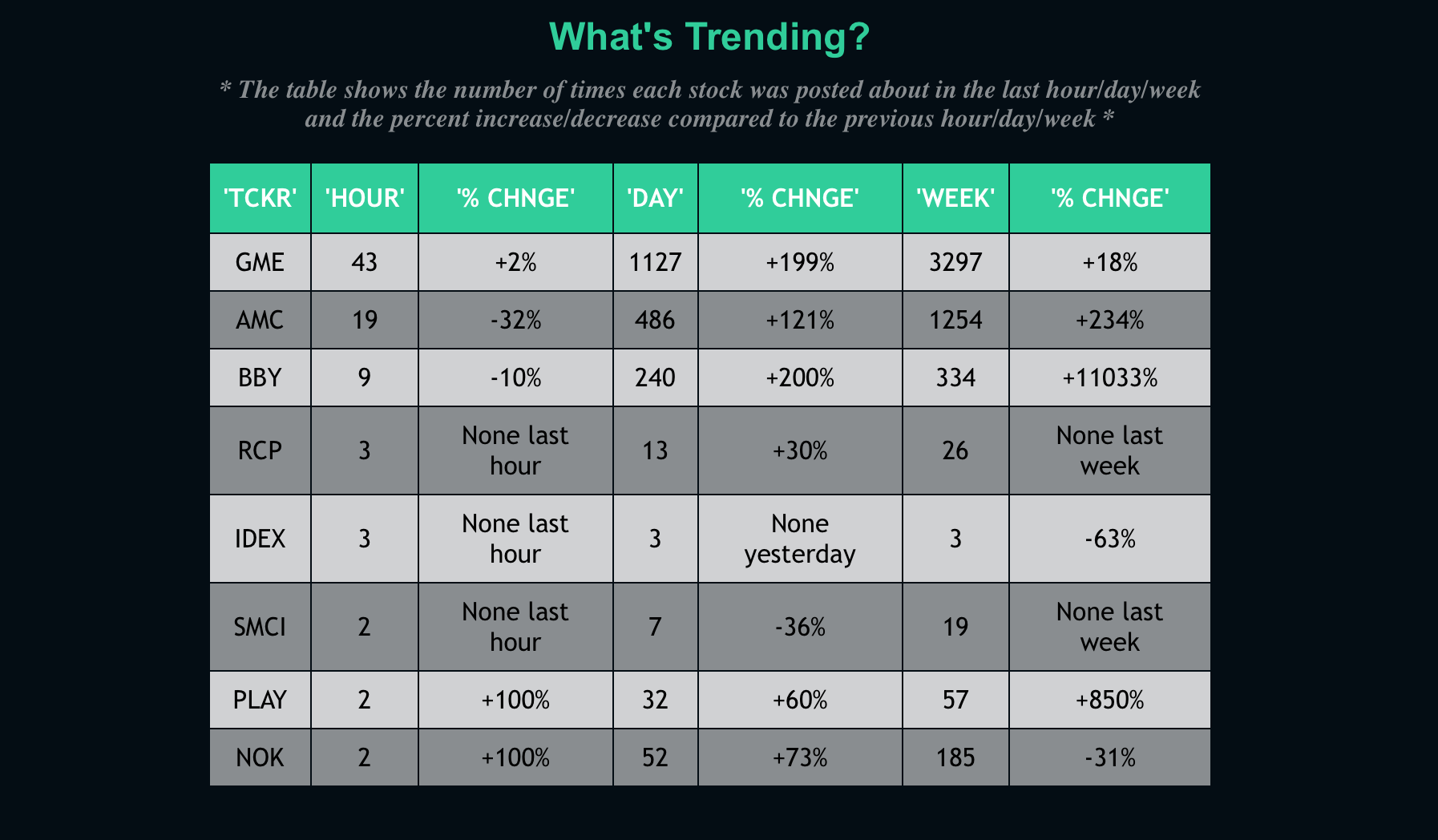 What's Trending?

* The table shows the number of times each stock was posted about in the last hour/day/week and the percent increase/decrease compared to the previous hour/day/week *

| 'TCKR' | 'HOUR' | '% CHNGE' | 'DAY' | '% CHNGE' | 'WEEK' | '% CHNGE' |
|---|---|---|---|---|---|---|
| GME | 43 | +2% | 1127 | +199% | 3297 | +18% |
| AMC | 19 | -32% | 486 | +121% | 1254 | +234% |
| BBY | 9 | -10% | 240 | +200% | 334 | +11033% |
| RCP | 3 | None last hour | 13 | +30% | 26 | None last week |
| IDEX | 3 | None last hour | 3 | None yesterday | 3 | -63% |
| SMCI | 2 | None last hour | 7 | -36% | 19 | None last week |
| PLAY | 2 | +100% | 32 | +60% | 57 | +850% |
| NOK | 2 | +100% | 52 | +73% | 185 | -31% |